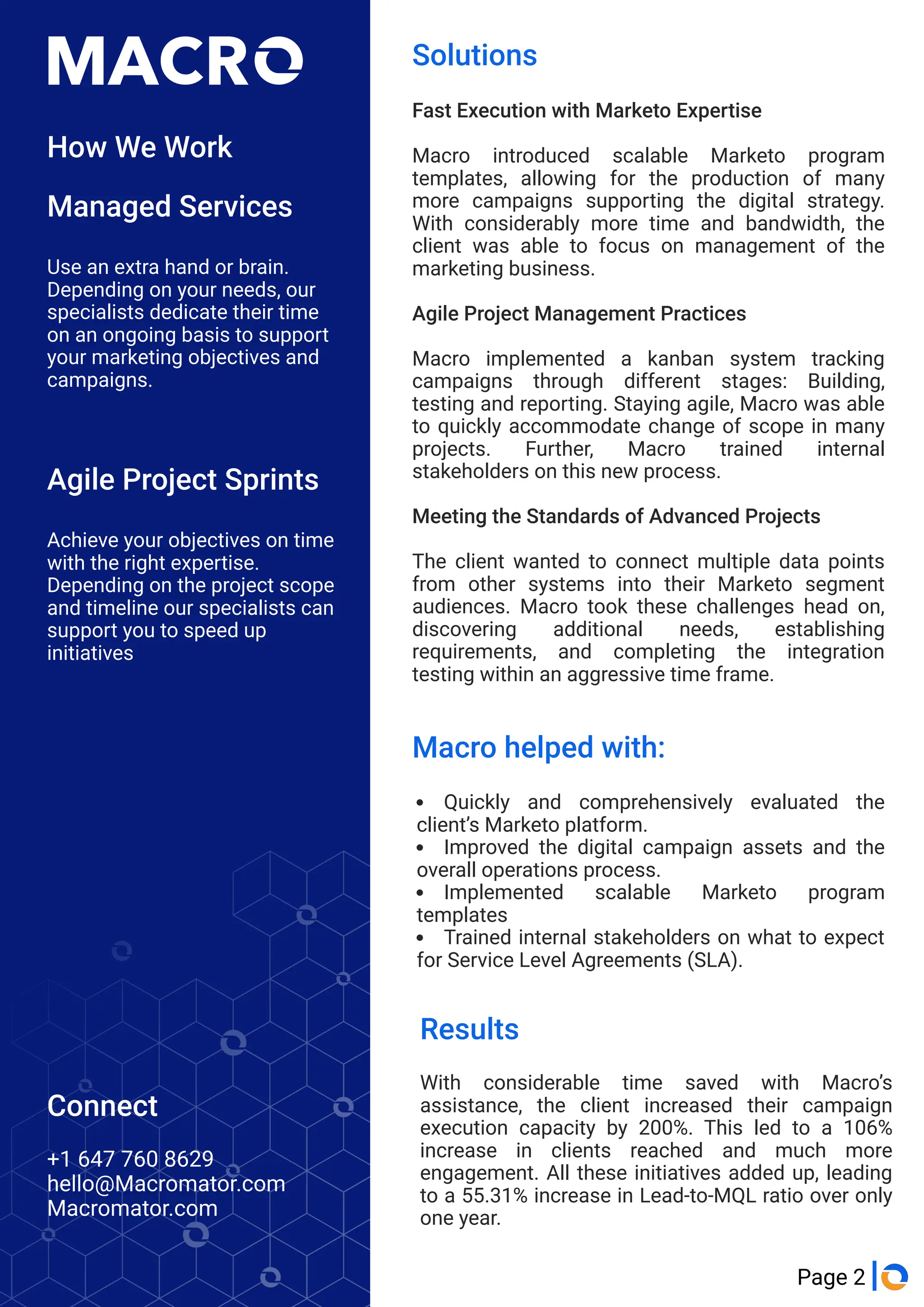 MACRO

How We Work

Managed Services

Use an extra hand or brain. Depending on your needs, our specialists dedicate their time on an ongoing basis to support your marketing objectives and campaigns.

Agile Project Sprints

Achieve your objectives on time with the right expertise. Depending on the project scope and timeline our specialists can support you to speed up initiatives

Connect

+1 647 760 8629
hello@Macromator.com
Macromator.com

Solutions

Fast Execution with Marketo Expertise

Macro introduced scalable Marketo program templates, allowing for the production of many more campaigns supporting the digital strategy. With considerably more time and bandwidth, the client was able to focus on management of the marketing business.

Agile Project Management Practices

Macro implemented a kanban system tracking campaigns through different stages: Building, testing and reporting. Staying agile, Macro was able to quickly accommodate change of scope in many projects. Further, Macro trained internal stakeholders on this new process.

Meeting the Standards of Advanced Projects

The client wanted to connect multiple data points from other systems into their Marketo segment audiences. Macro took these challenges head on, discovering additional needs, establishing requirements, and completing the integration testing within an aggressive time frame.

Macro helped with:

• Quickly and comprehensively evaluated the client's Marketo platform.
• Improved the digital campaign assets and the overall operations process.
• Implemented scalable Marketo program templates
• Trained internal stakeholders on what to expect for Service Level Agreements (SLA).

Results

With considerable time saved with Macro's assistance, the client increased their campaign execution capacity by 200%. This led to a 106% increase in clients reached and much more engagement. All these initiatives added up, leading to a 55.31% increase in Lead-to-MQL ratio over only one year.

Page 2